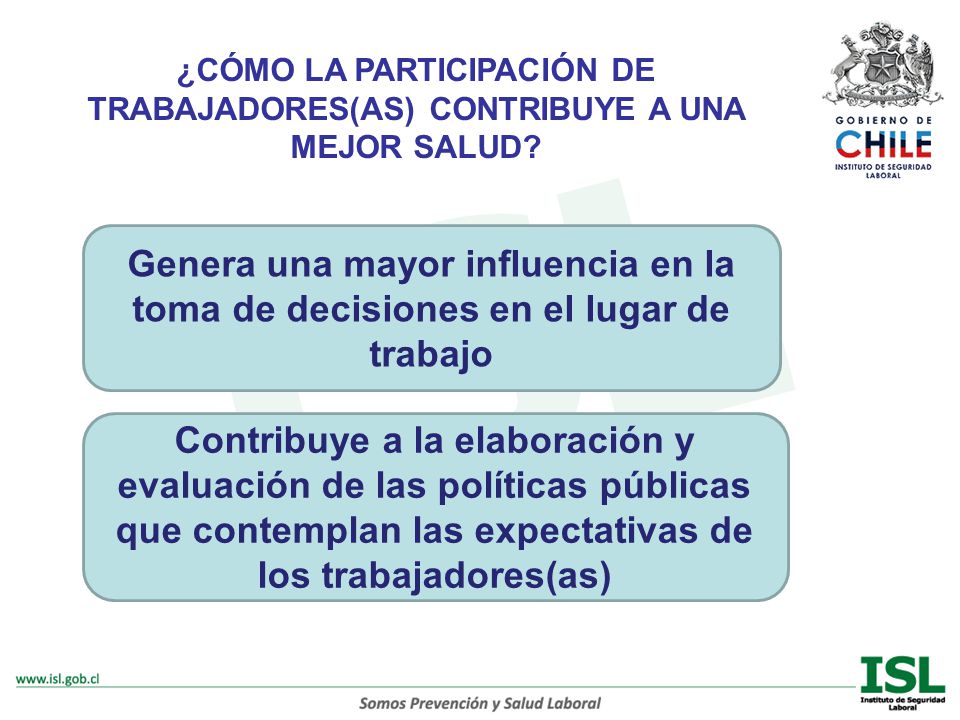 ¿CÓMO LA PARTICIPACIÓN DE TRABAJADORES(AS) CONTRIBUYE A UNA MEJOR SALUD?

GOBIERNO DE CHILE
INSTITUTO DE SEGURIDAD LABORAL

Genera una mayor influencia en la toma de decisiones en el lugar de trabajo

Contribuye a la elaboración y evaluación de las políticas públicas que contemplan las expectativas de los trabajadores(as)

www.isl.gob.cl

Somos Prevención y Salud Laboral

ISL
Instituto de Seguridad Laboral